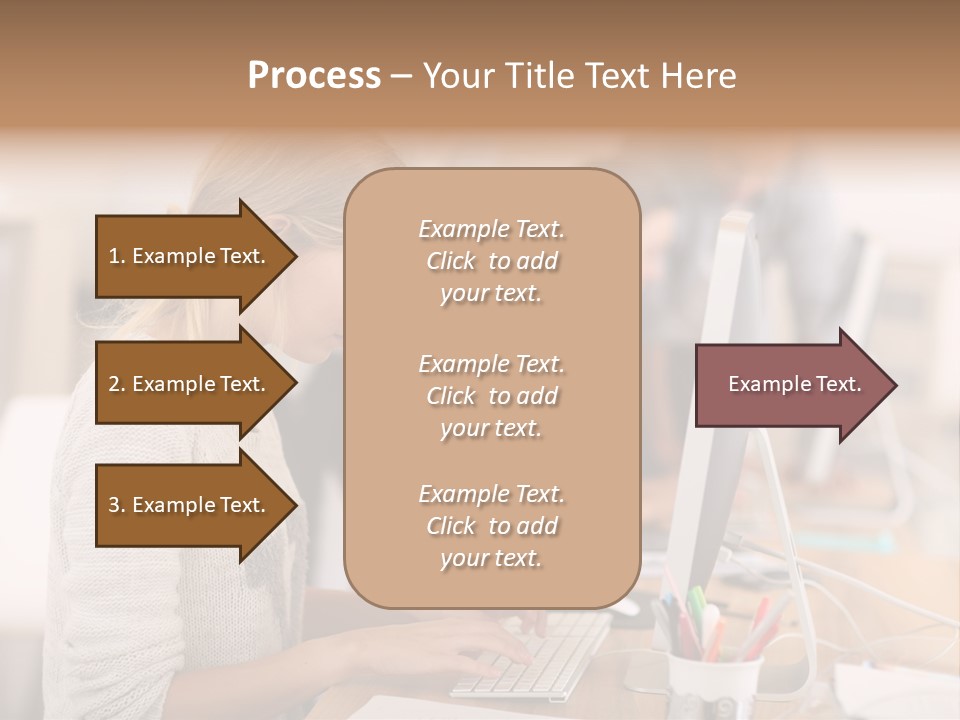 Process – Your Title Text Here

1. Example Text.

2. Example Text.

3. Example Text.

Example Text. Click to add your text.

Example Text. Click to add your text.

Example Text. Click to add your text.

Example Text.